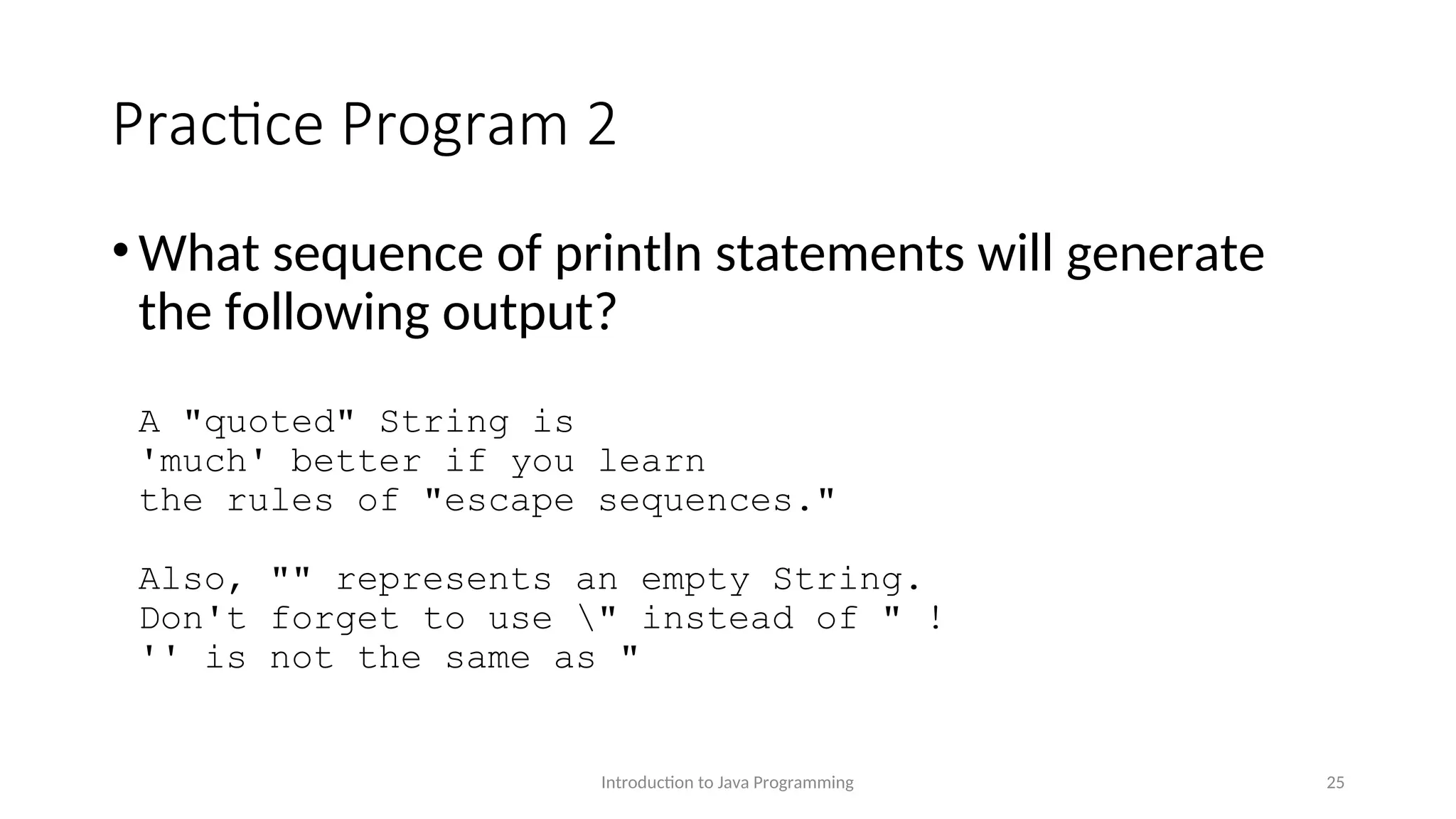 Practice Program 2

• What sequence of println statements will generate the following output?

A "quoted" String is
'much' better if you learn
the rules of "escape sequences."

Also, "" represents an empty String.
Don't forget to use \" instead of " !
'' is not the same as "

Introduction to Java Programming

25